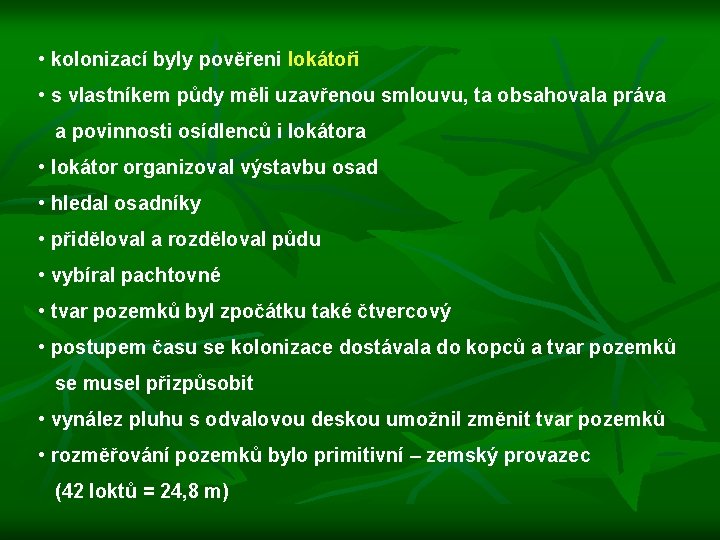 • kolonizací byly pověřeni lokátoři

• s vlastníkem půdy měli uzavřenou smlouvu, ta obsahovala práva a povinnosti osídlenců i lokátora

• lokátor organizoval výstavbu osad

• hledal osadníky

• přiděloval a rozděloval půdu

• vybíral pachtovné

• tvar pozemků byl zpočátku také čtvercový

• postupem času se kolonizace dostávala do kopců a tvar pozemků se musel přizpůsobit

• vynález pluhu s odvalovou deskou umožnil změnit tvar pozemků

• rozměřování pozemků bylo primitivní – zemský provazec (42 loktů = 24,8 m)